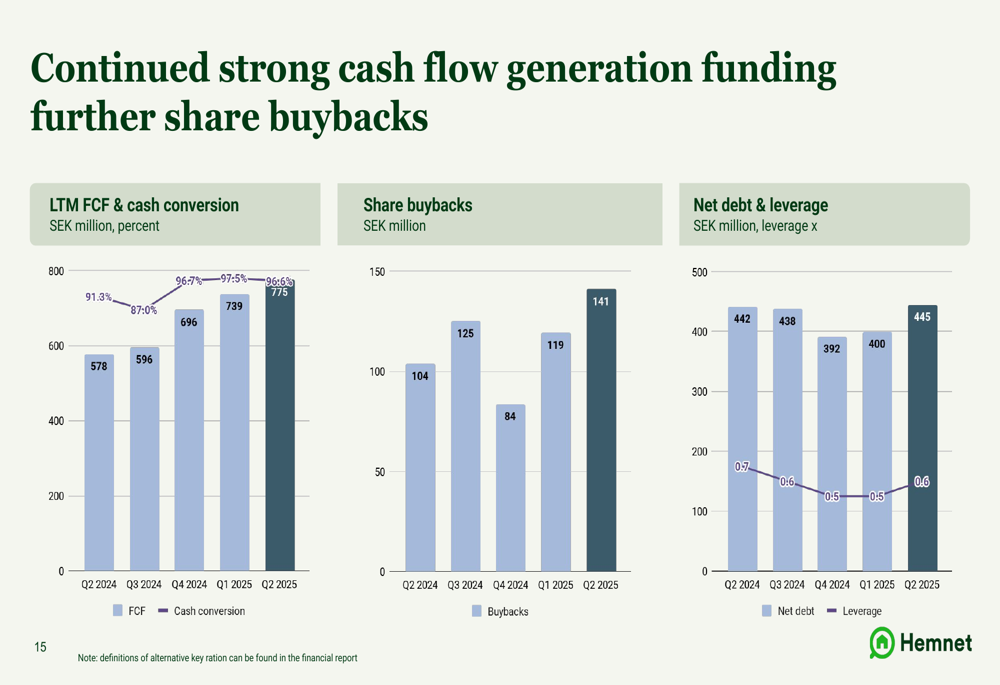 Continued strong cash flow generation funding further share buybacks

LTM FCF & cash conversion
SEK million, percent

800
600
400
200
0

91.3%
87.0%
96.7%
97.5%
96.6%

578
596
696
739
775

Q2 2024
Q3 2024
Q4 2024
Q1 2025
Q2 2025

FCF
Cash conversion

Share buybacks
SEK million

150
100
50
0

104
125
84
119
141

Q2 2024
Q3 2024
Q4 2024
Q1 2025
Q2 2025

Buybacks

Net debt & leverage
SEK million, leverage x

500
400
300
200
100
0

442
438
392
400
445

0.7
0.6
0.5
0.5
0.6

Q2 2024
Q3 2024
Q4 2024
Q1 2025
Q2 2025

Net debt
Leverage

15

Note: definitions of alternative key ration can be found in the financial report

Hemnet